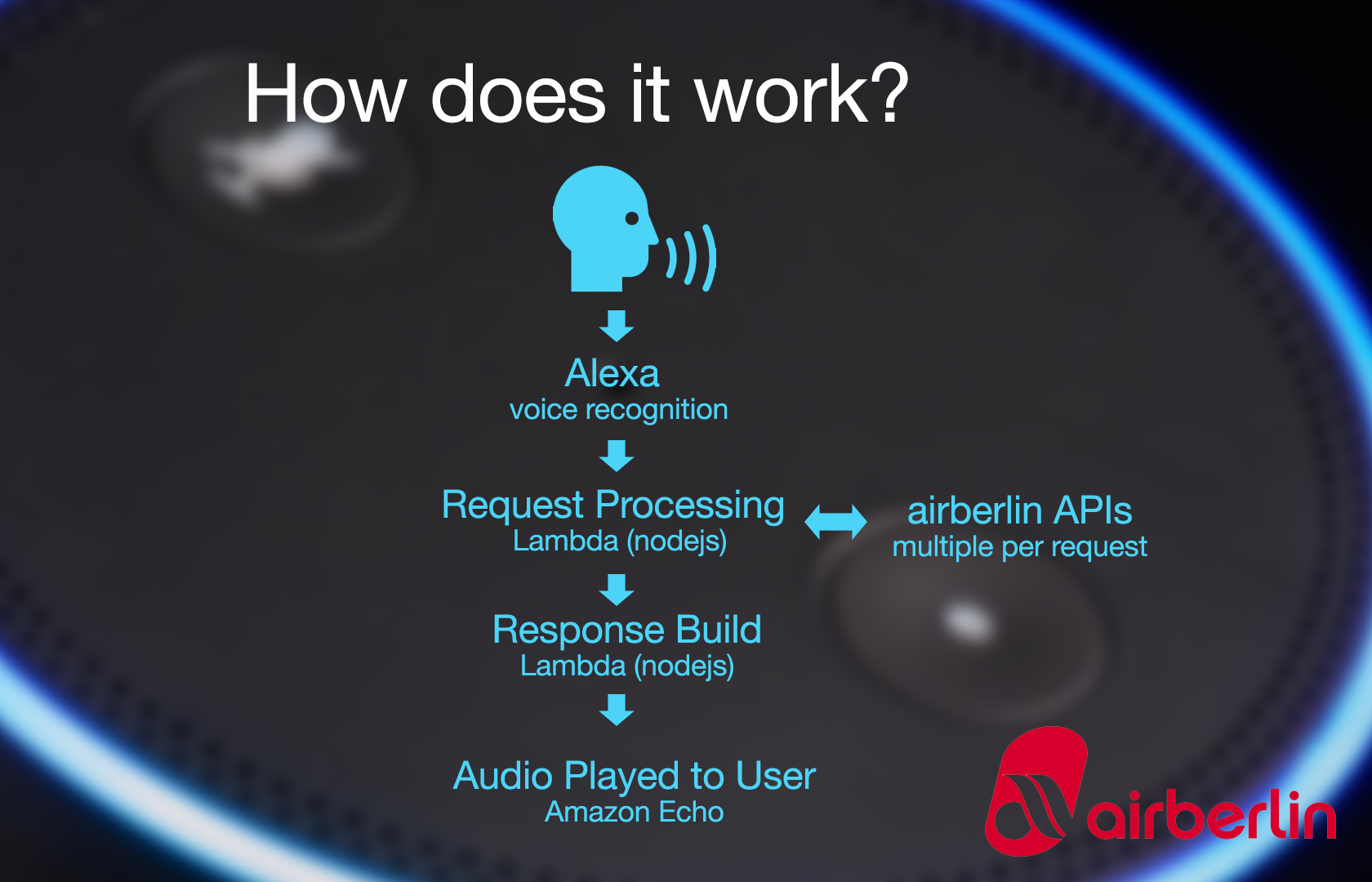 How does it work?

Alexa
voice recognition

Request Processing
Lambda (nodejs)

airberlin APIs
multiple per request

Response Build
Lambda (nodejs)

Audio Played to User
Amazon Echo

airberlin